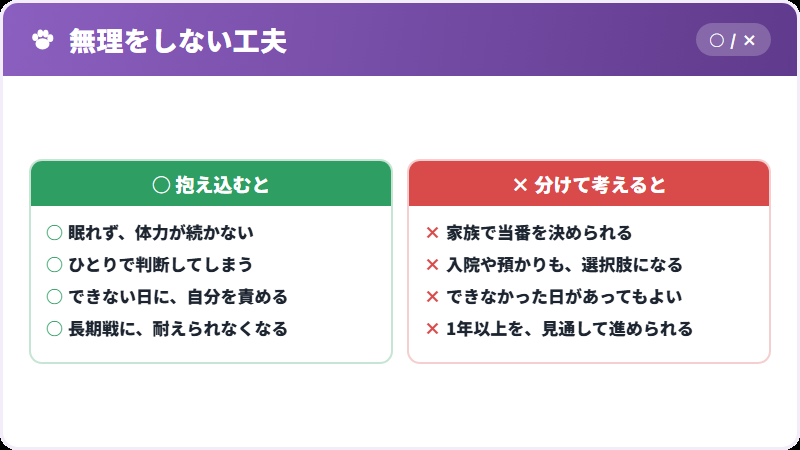 無理をしない工夫

○ / ×

○ 抱え込むと

○ 眠れず、体力が続かない
○ ひとりで判断してしまう
○ できない日に、自分を責める
○ 長期戦に、耐えられなくなる

× 分けて考えると

× 家族で当番を決められる
× 入院や預かりも、選択肢になる
× できなかった日があってもよい
× 1年以上を、見通して進められる